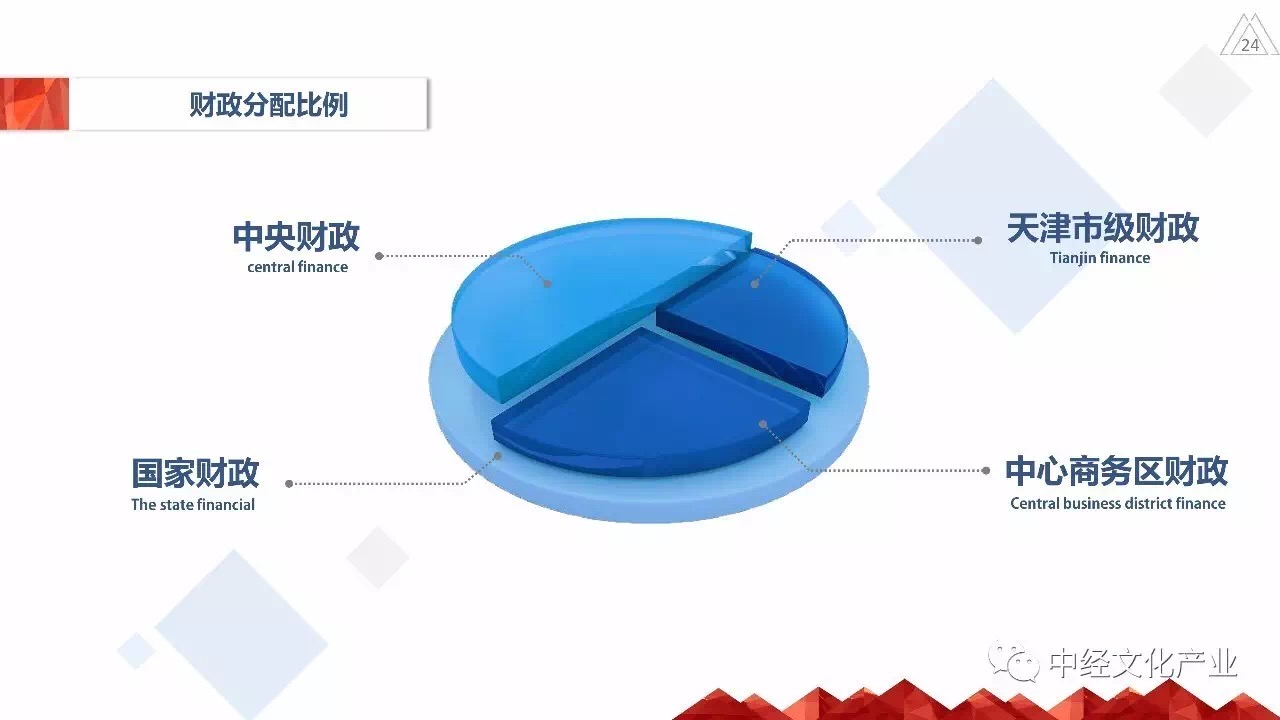 24

财政分配比例

中央财政
central finance

天津市级财政
Tianjin finance

国家财政
The state financial

中心商务区财政
Central business district finance

中经文化产业